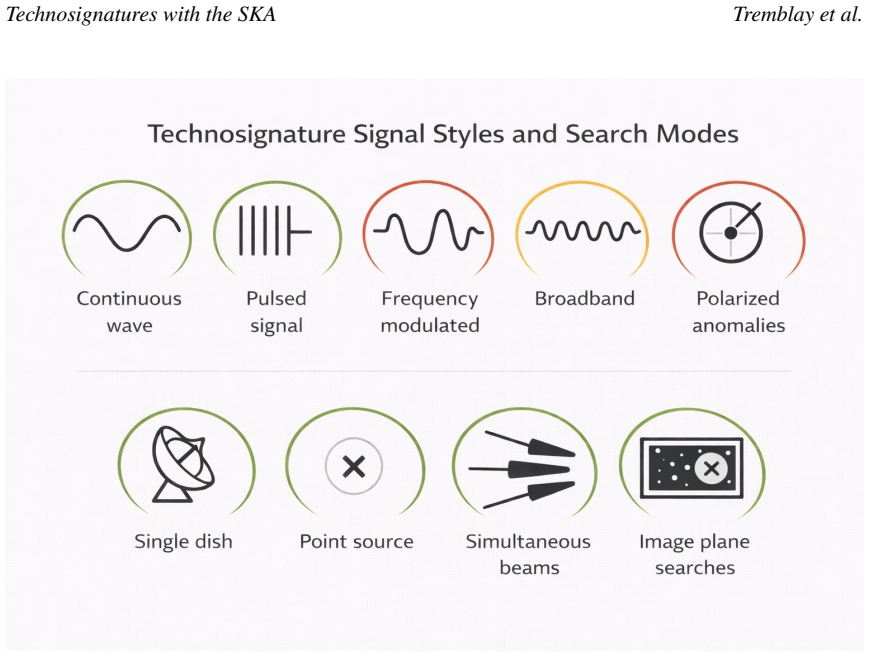 Technosignatures with the SKA

Tremblay et al.

Technosignature Signal Styles and Search Modes

Continuous wave

Pulsed signal

Frequency modulated

Broadband

Polarized anomalies

Single dish

Point source

Simultaneous beams

Image plane searches